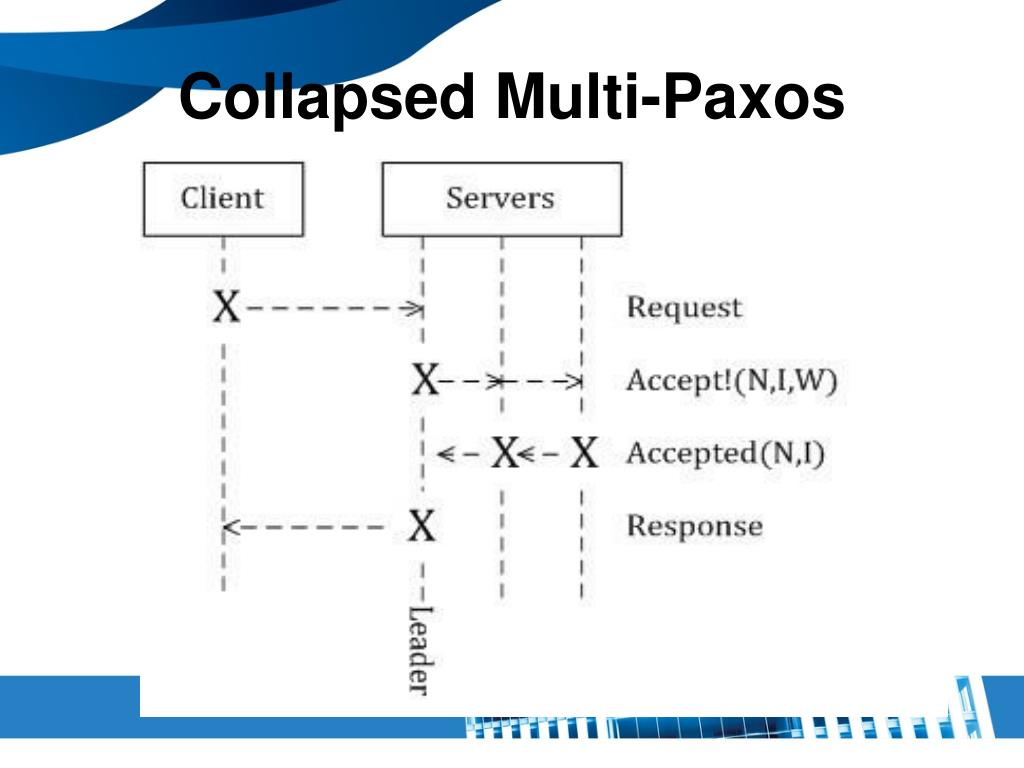 Collapsed Multi-Paxos

Client

Servers

X

Request

X

Accept!(N,I,W)

X

X

Accepted(N,I)

X

Response

Leader